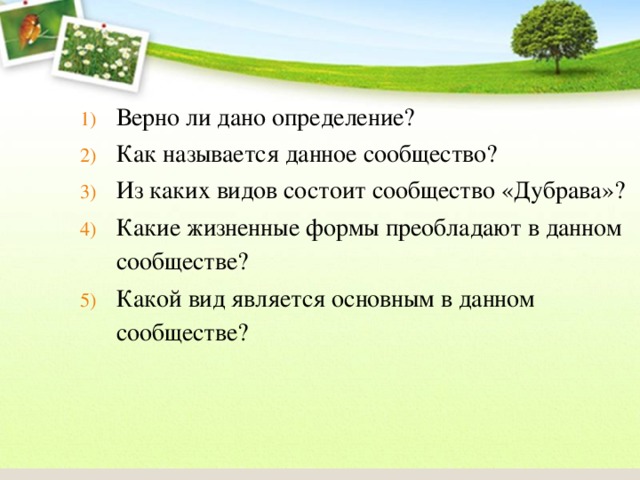 1) Верно ли дано определение?
2) Как называется данное сообщество?
3) Из каких видов состоит сообщество «Дубрава»?
4) Какие жизненные формы преобладают в данном сообществе?
5) Какой вид является основным в данном сообществе?